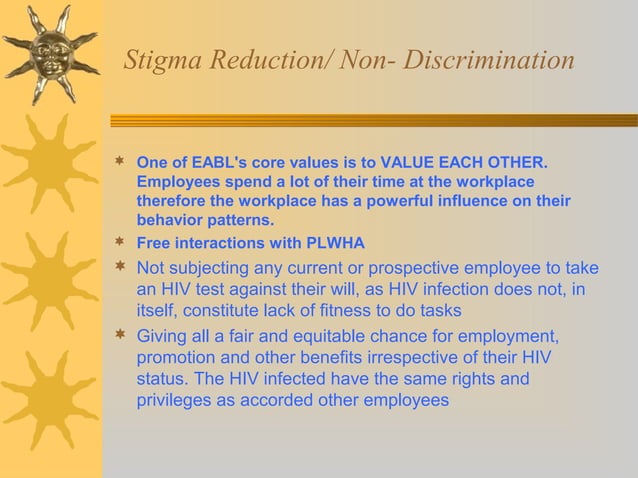 Stigma Reduction/ Non- Discrimination

* One of EABL's core values is to VALUE EACH OTHER. Employees spend a lot of their time at the workplace therefore the workplace has a powerful influence on their behavior patterns.
* Free interactions with PLWHA
* Not subjecting any current or prospective employee to take an HIV test against their will, as HIV infection does not, in itself, constitute lack of fitness to do tasks
* Giving all a fair and equitable chance for employment, promotion and other benefits irrespective of their HIV status. The HIV infected have the same rights and privileges as accorded other employees